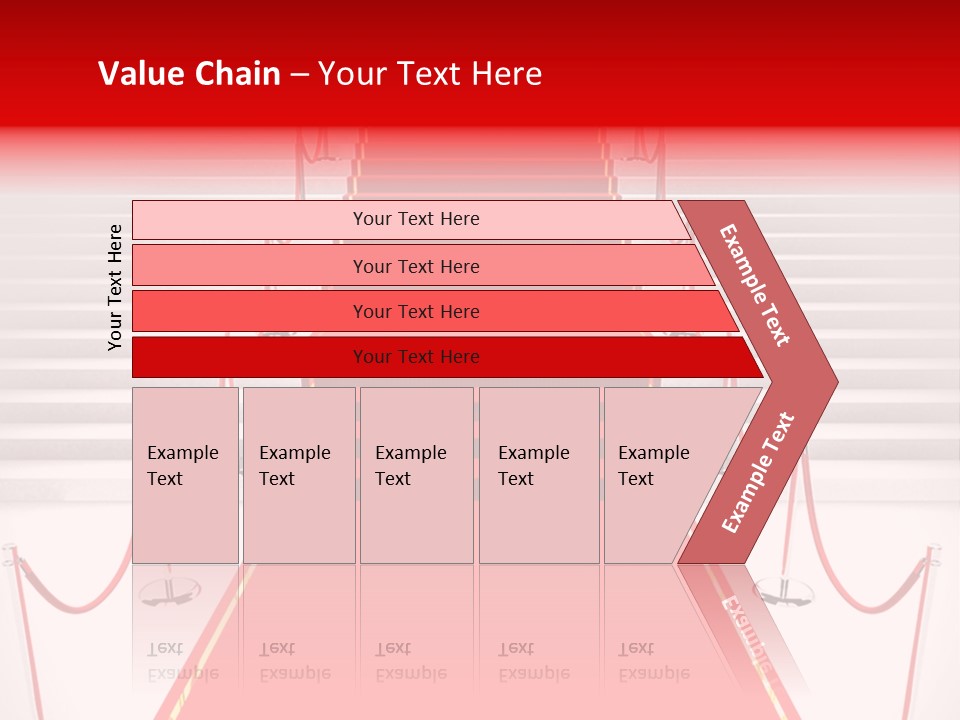 Value Chain – Your Text Here

Your Text Here

Your Text Here

Your Text Here

Your Text Here

Your Text Here

Example Text

Example Text

Example Text

Example Text

Example Text

Example Text

Example Text